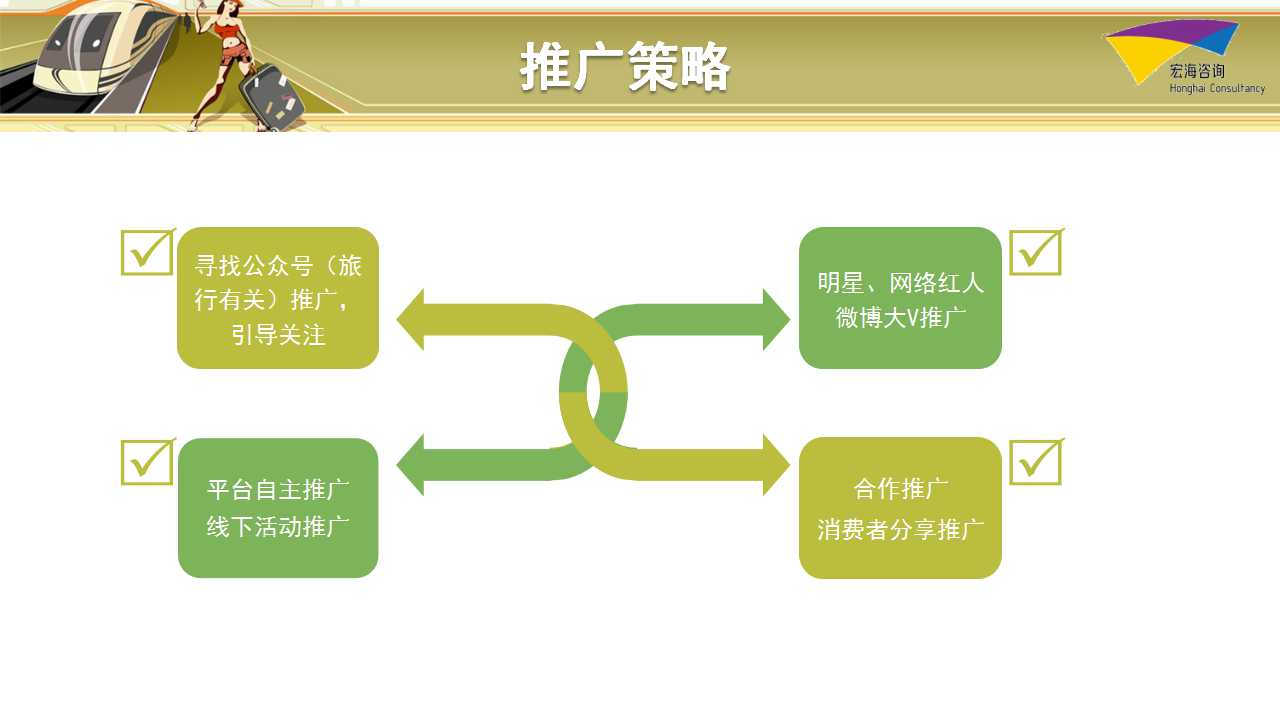 推广策略

宏海咨询
Honghai Consultancy

寻找公众号（旅行有关）推广，引导关注

明星、网络红人
微博大V推广

平台自主推广
线下活动推广

合作推广
消费者分享推广